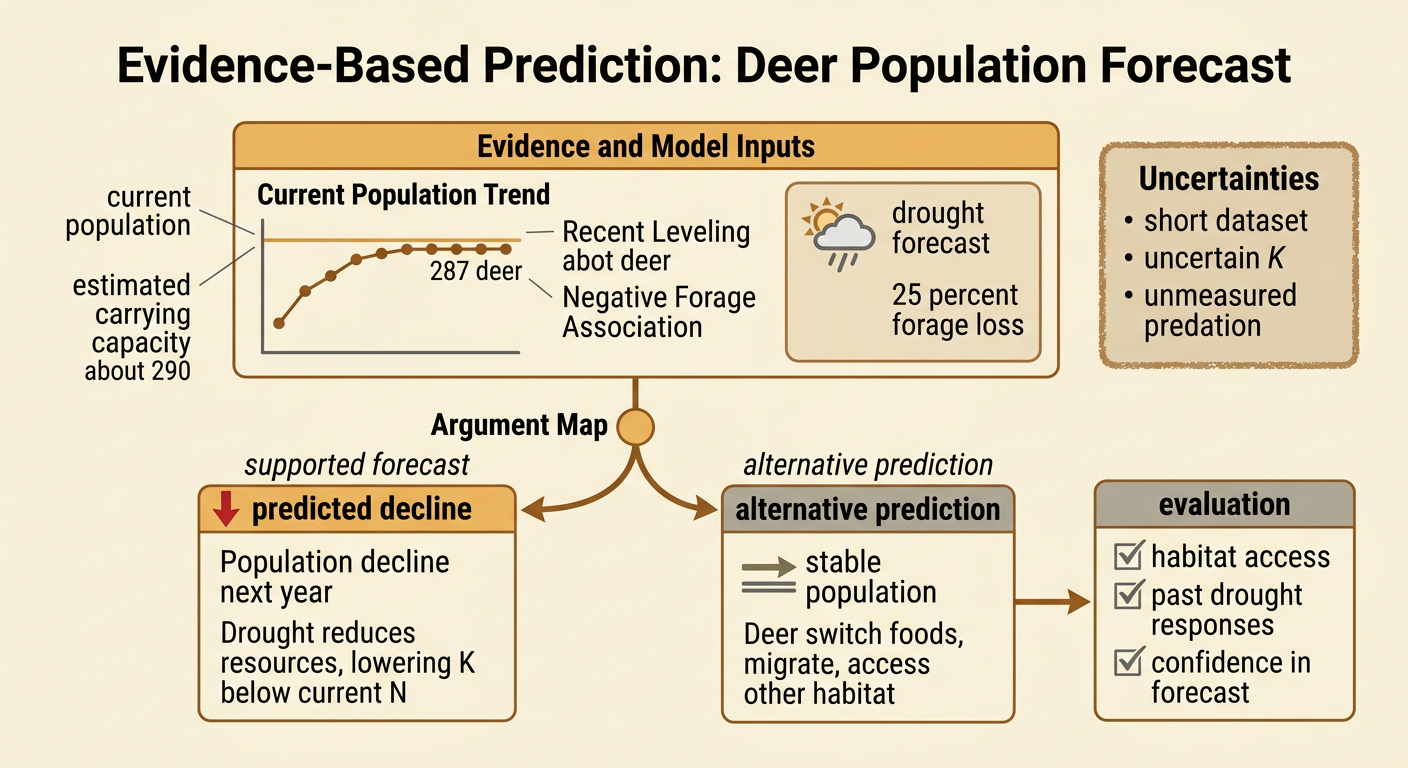 Evidence-Based Prediction: Deer Population Forecast

Evidence and Model Inputs

Current Population Trend

current population

estimated carrying capacity about 290

287 deer

Recent Leveling abot deer

Negative Forage Association

drought forecast

25 percent forage loss

Uncertainties
• short dataset
• uncertain $K$
• unmeasured predation

Argument Map

supported forecast

predicted decline

Population decline next year

Drought reduces resources, lowering K below current N

alternative prediction

alternative prediction

stable population

Deer switch foods, migrate, access other habitat

evaluation

habitat access

past drought responses

confidence in forecast